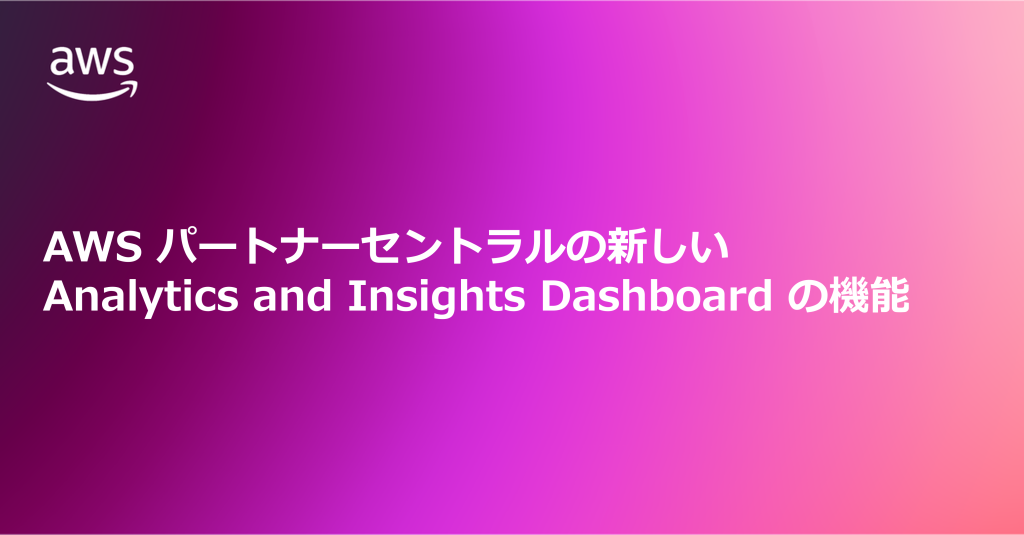 aws

AWS パートナーセントラルの新しい Analytics and Insights Dashboard の機能